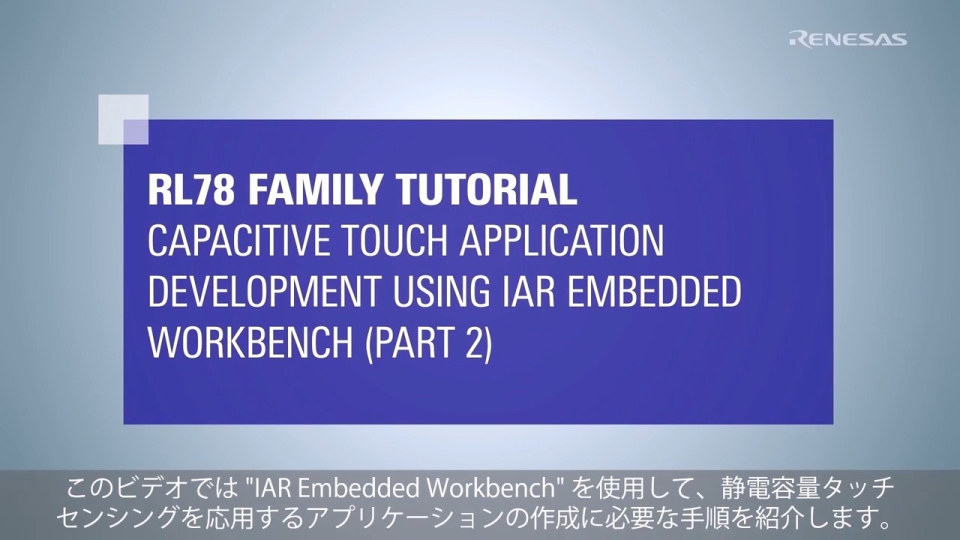 RENESAS

RL78 FAMILY TUTORIAL
CAPACITIVE TOUCH APPLICATION DEVELOPMENT USING IAR EMBEDDED WORKBENCH (PART 2)

このビデオでは "IAR Embedded Workbench" を使用して、静電容量タッチセンシングを応用するアプリケーションの作成に必要な手順を紹介します。